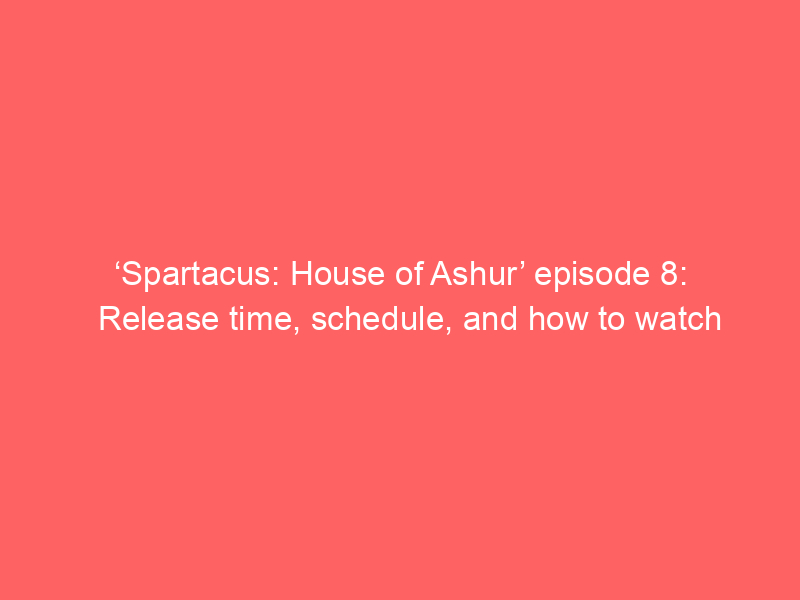 ‘Spartacus: House of Ashur’ episode 8: Release time, schedule, and how to watch